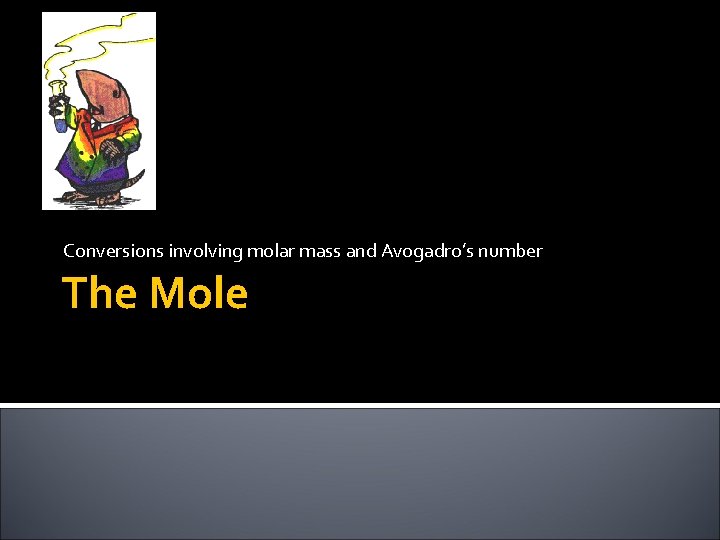 Conversions involving molar mass and Avogadro's number

The Mole